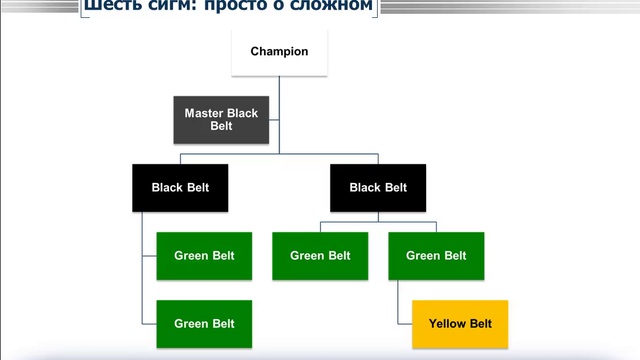 Шесть сигм: просто о сложном

Champion

Master Black Belt

Black Belt

Black Belt

Green Belt

Green Belt

Green Belt

Green Belt

Yellow Belt